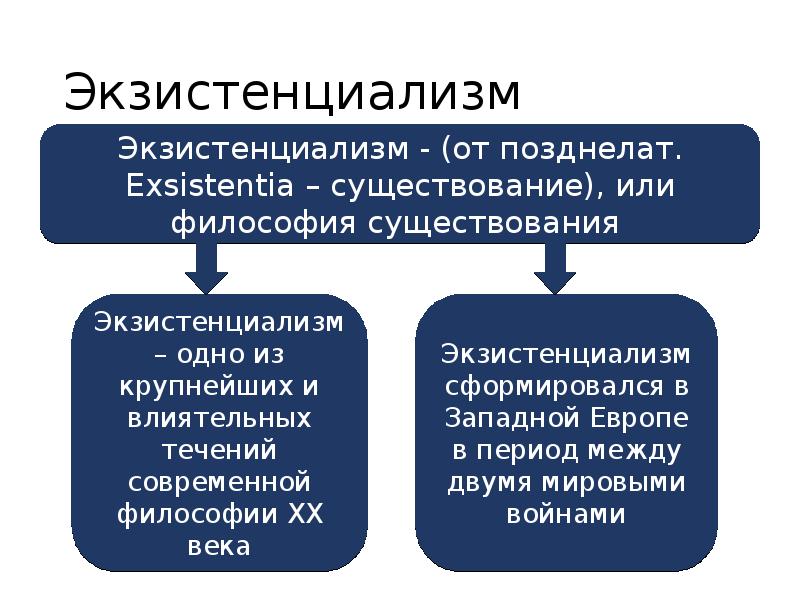 Экзистенциализм

Экзистенциализм - (от позднелат. Exsistentia – существование), или философия существования

Экзистенциализм – одно из крупнейших и влиятельных течений современной философии XX века

Экзистенциализм сформировался в Западной Европе в период между двумя мировыми войнами